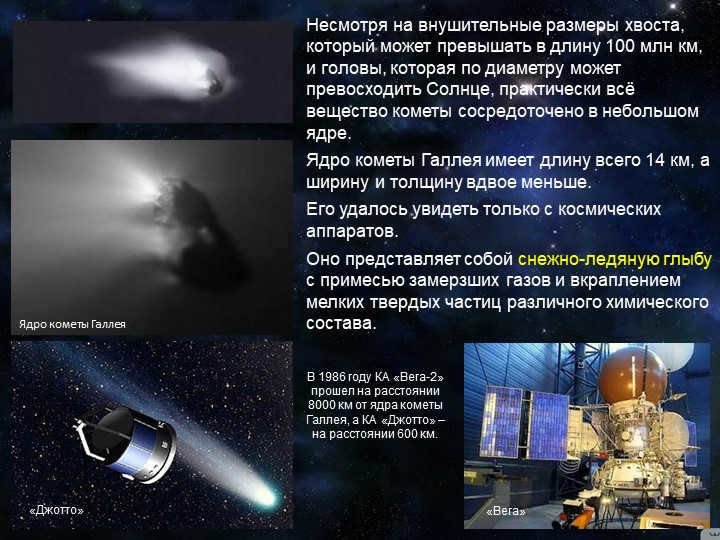 Несмотря на внушительные размеры хвоста, который может превышать в длину 100 млн км, и головы, которая по диаметру может превосходить Солнце, практически всё вещество кометы сосредоточено в небольшом ядре.

Ядро кометы Галлея имеет длину всего 14 км, а ширину и толщину вдвое меньше.

Его удалось увидеть только с космических аппаратов.

Оно представляет собой снежно-ледяную глыбу с примесью замерзших газов и вкраплением мелких твердых частиц различного химического состава.

Ядро кометы Галлея

В 1986 году КА «Вега-2» прошел на расстоянии 8000 км от ядра кометы Галлея, а КА «Джотто» – на расстоянии 600 км.

«Джотто»

«Вега»